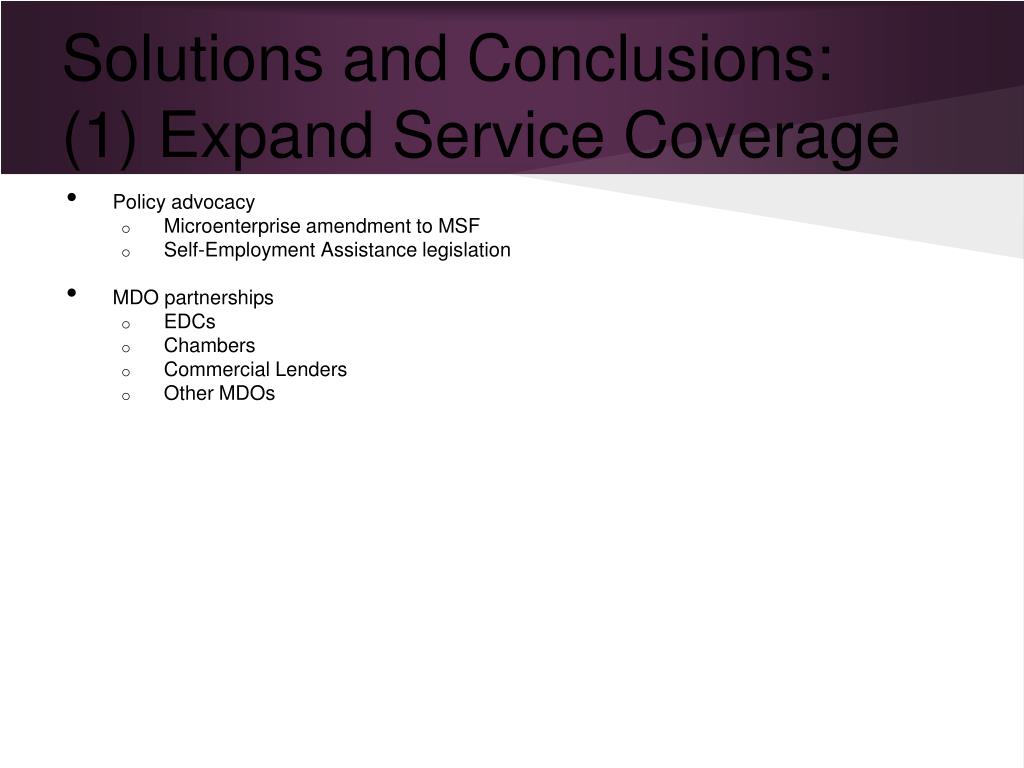 Solutions and Conclusions:
(1) Expand Service Coverage

• Policy advocacy
  o Microenterprise amendment to MSF
  o Self-Employment Assistance legislation

• MDO partnerships
  o EDCs
  o Chambers
  o Commercial Lenders
  o Other MDOs